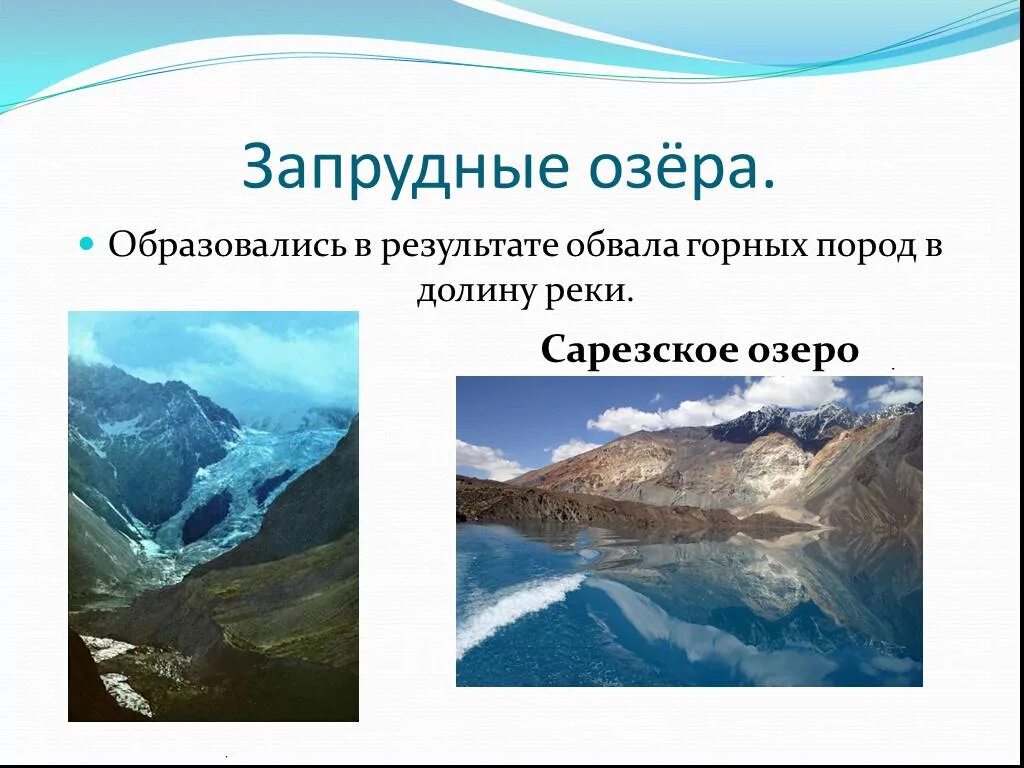 Запрудные озёра.

Образовались в результате обвала горных пород в долину реки.

Сарезское озеро